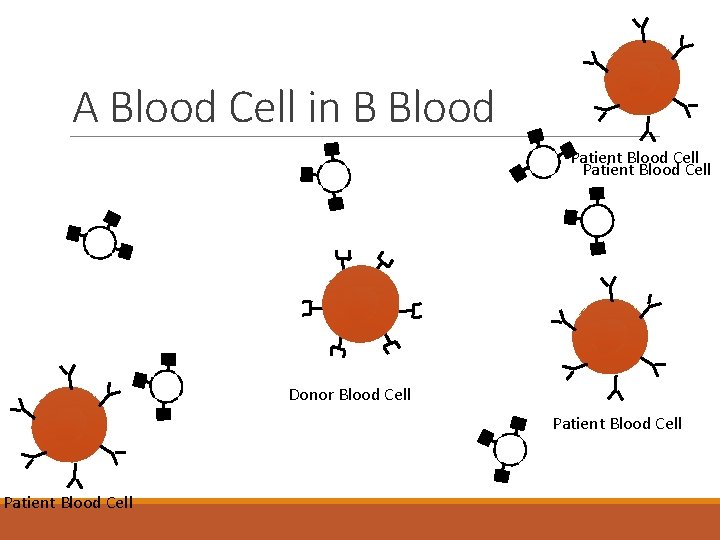 A Blood Cell in B Blood

Patient Blood Cell
Patient Blood Cell

Donor Blood Cell

Patient Blood Cell

Patient Blood Cell